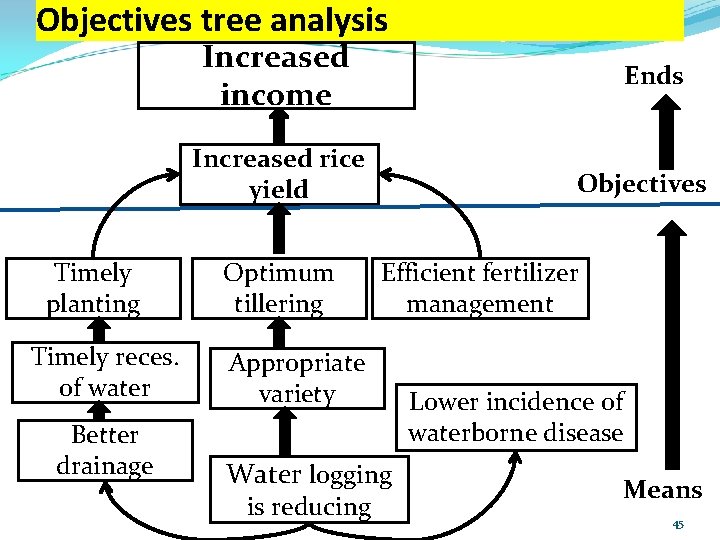 Objectives tree analysis

Increased income

Ends

Increased rice yield

Objectives

Timely planting

Optimum tillering

Efficient fertilizer management

Timely reces. of water

Appropriate variety

Lower incidence of waterborne disease

Better drainage

Water logging is reducing

Means

45